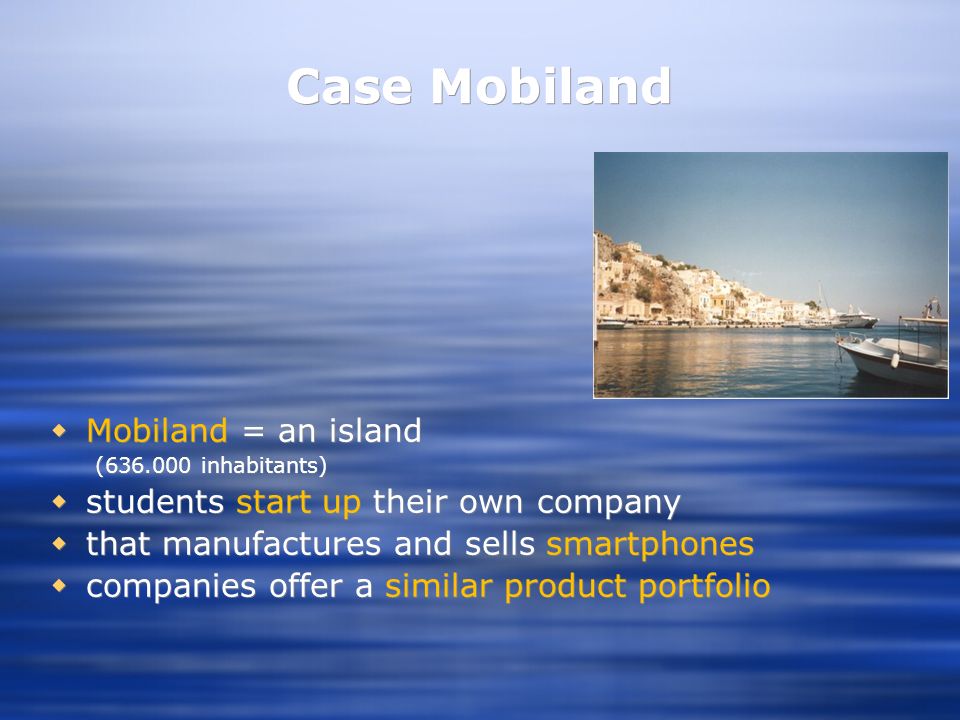 Case Mobiland

- Mobiland = an island
(636.000 inhabitants)
- students start up their own company
- that manufactures and sells smartphones
- companies offer a similar product portfolio